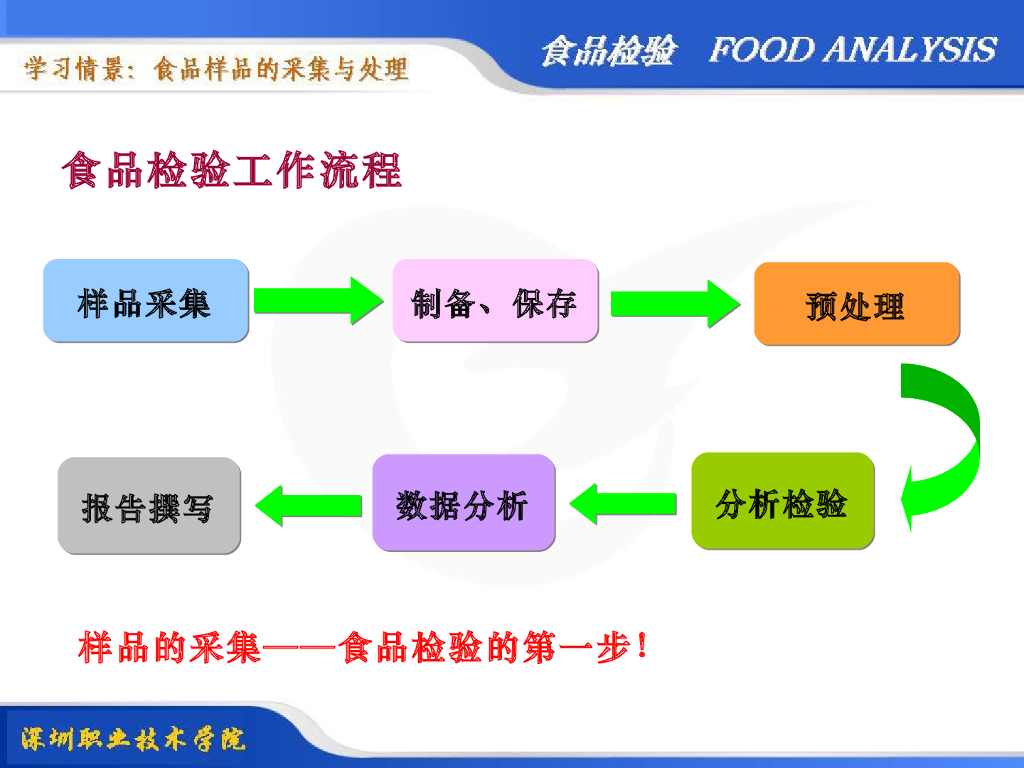 学习情景：食品样品的采集与处理

食品检验 FOOD ANALYSIS

食品检验工作流程

样品采集

制备、保存

预处理

分析检验

数据分析

报告撰写

样品的采集——食品检验的第一步！

深圳职业技术学院